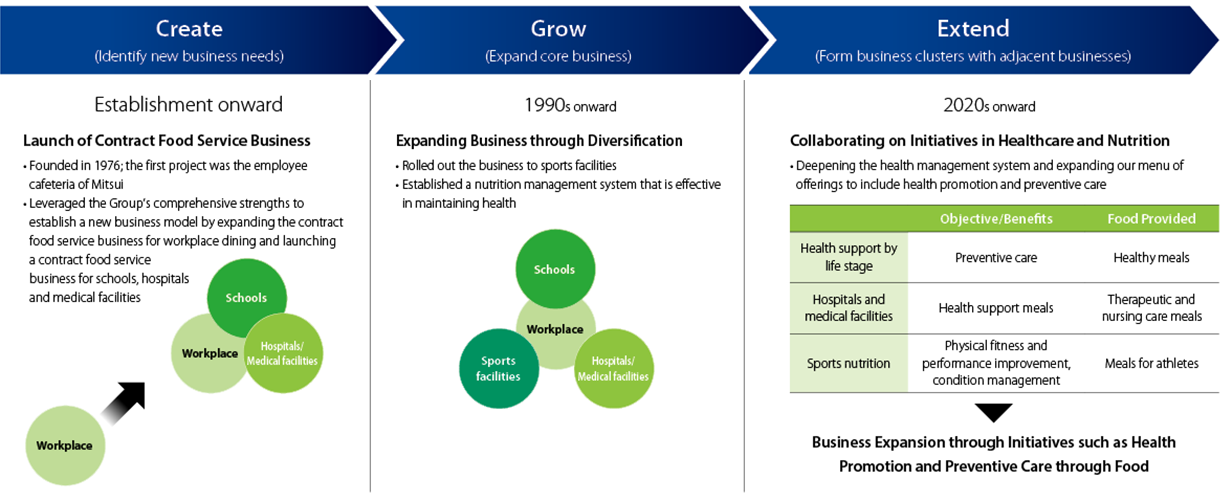 Create
(Identify new business needs)

Establishment onward

Launch of Contract Food Service Business

• Founded in 1976; the first project was the employee cafeteria of Mitsui
• Leveraged the Group's comprehensive strengths to establish a new business model by expanding the contract food service business for workplace dining and launching a contract food service business for schools, hospitals and medical facilities

Schools
Workplace
Hospitals/ Medical facilities
Workplace

Grow
(Expand core business)

1990s onward

Expanding Business through Diversification

• Rolled out the business to sports facilities
• Established a nutrition management system that is effective in maintaining health

Schools
Workplace
Sports facilities
Hospitals/ Medical facilities

Extend
(Form business clusters with adjacent businesses)

2020s onward

Collaborating on Initiatives in Healthcare and Nutrition

• Deepening the health management system and expanding our menu of offerings to include health promotion and preventive care

| | Objective/Benefits | Food Provided |
|---|---|---|
| Health support by life stage | Preventive care | Healthy meals |
| Hospitals and medical facilities | Health support meals | Therapeutic and nursing care meals |
| Sports nutrition | Physical fitness and performance improvement, condition management | Meals for athletes |

Business Expansion through Initiatives such as Health Promotion and Preventive Care through Food